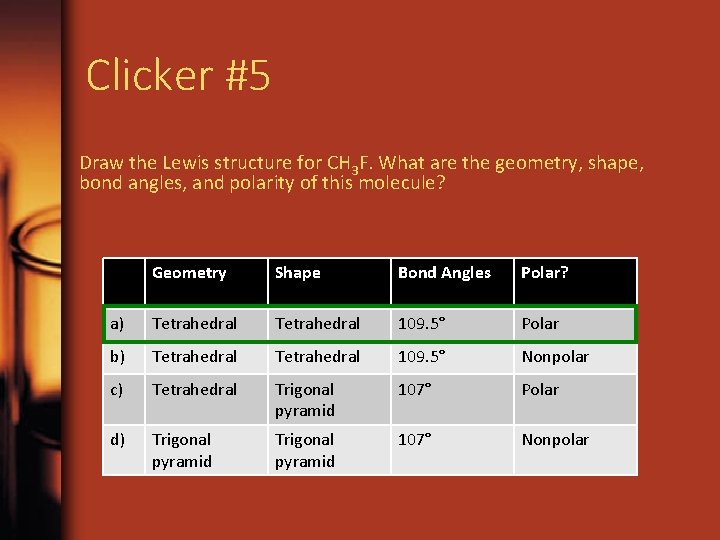 Clicker #5

Draw the Lewis structure for $CH_3F$. What are the geometry, shape, bond angles, and polarity of this molecule?

| | Geometry | Shape | Bond Angles | Polar? |
|---|---|---|---|---|
| a) | Tetrahedral | Tetrahedral | 109.5° | Polar |
| b) | Tetrahedral | Tetrahedral | 109.5° | Nonpolar |
| c) | Tetrahedral | Trigonal pyramid | 107° | Polar |
| d) | Trigonal pyramid | Trigonal pyramid | 107° | Nonpolar |